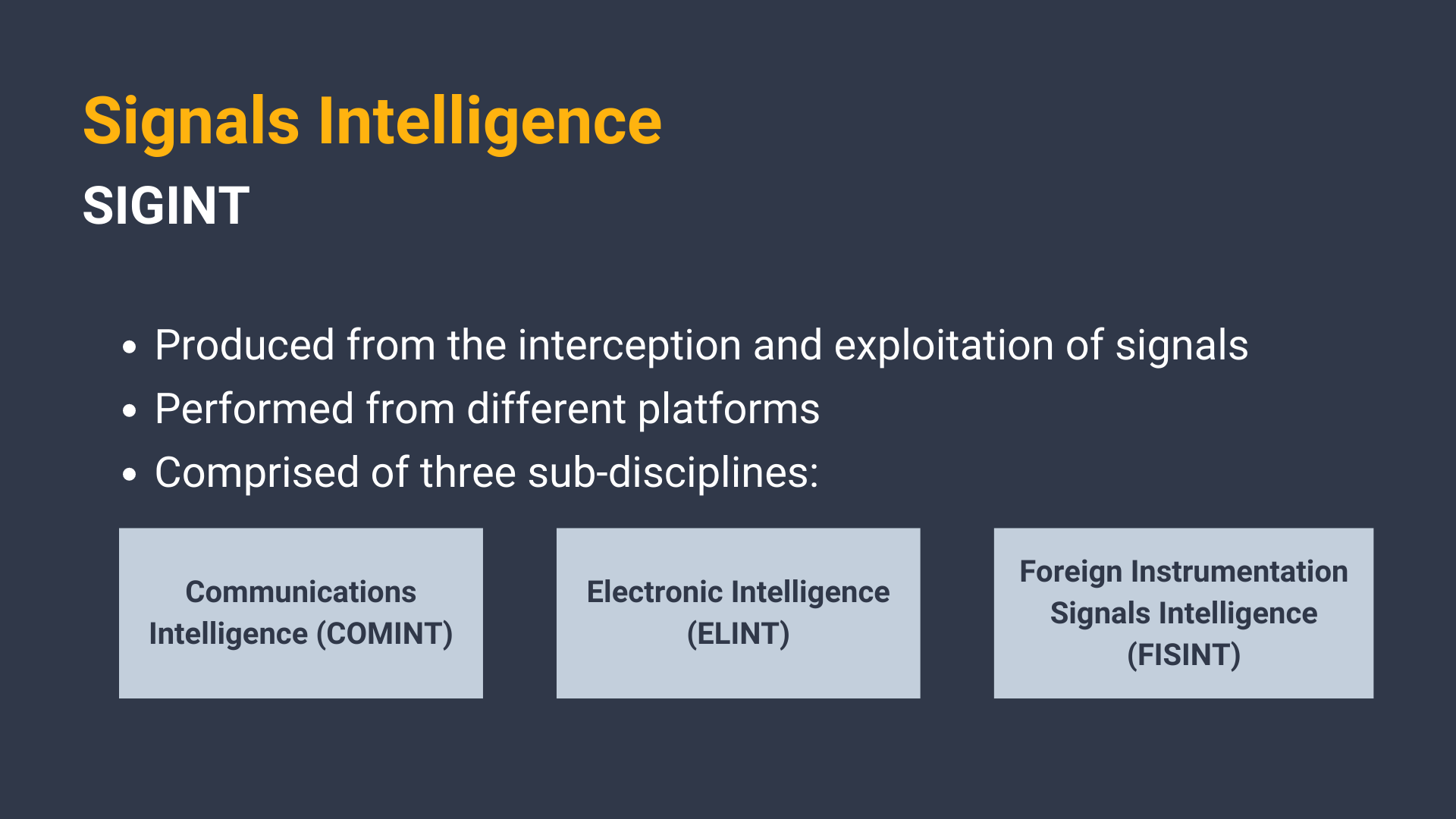 Signals Intelligence
SIGINT

• Produced from the interception and exploitation of signals
• Performed from different platforms
• Comprised of three sub-disciplines:

Communications Intelligence (COMINT)

Electronic Intelligence (ELINT)

Foreign Instrumentation Signals Intelligence (FISINT)